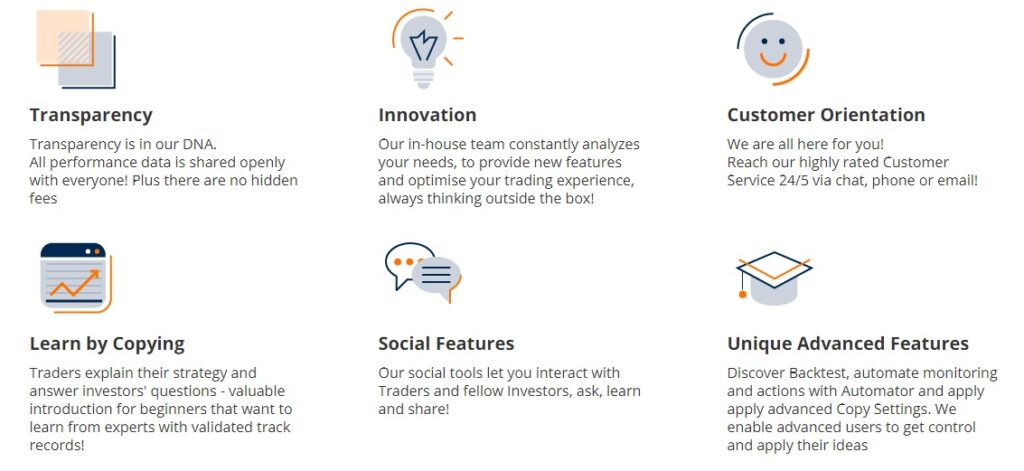 Transparency

Transparency is in our DNA.
All performance data is shared openly with everyone! Plus there are no hidden fees

Innovation

Our in-house team constantly analyzes your needs, to provide new features and optimise your trading experience, always thinking outside the box!

Customer Orientation

We are all here for you!
Reach our highly rated Customer Service 24/5 via chat, phone or email!

Learn by Copying

Traders explain their strategy and answer investors' questions - valuable introduction for beginners that want to learn from experts with validated track records!

Social Features

Our social tools let you interact with Traders and fellow Investors, ask, learn and share!

Unique Advanced Features

Discover Backtest, automate monitoring and actions with Automator and apply apply advanced Copy Settings. We enable advanced users to get control and apply their ideas